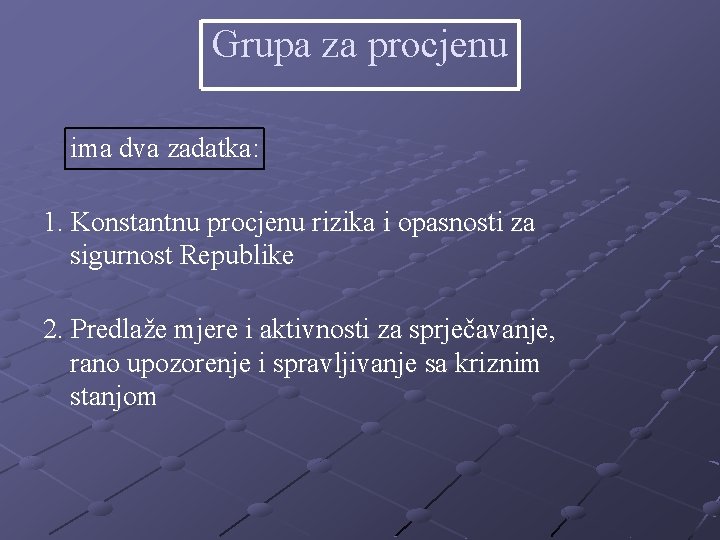 Grupa za procjenu

ima dva zadatka:

1. Konstantnu procjenu rizika i opasnosti za sigurnost Republike

2. Predlaže mjere i aktivnosti za sprječavanje, rano upozorenje i spravljivanje sa kriznim stanjom